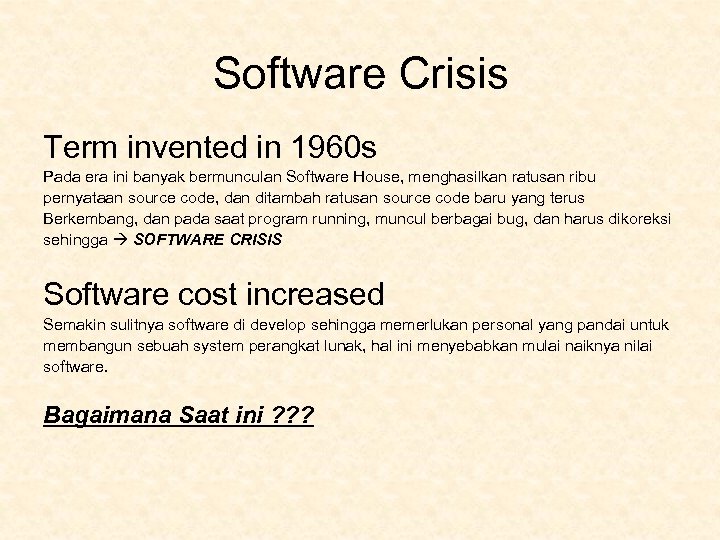 Software Crisis

Term invented in 1960s

Pada era ini banyak bermunculan Software House, menghasilkan ratusan ribu pernyataan source code, dan ditambah ratusan source code baru yang terus Berkembang, dan pada saat program running, muncul berbagai bug, dan harus dikoreksi sehingga → SOFTWARE CRISIS

Software cost increased

Semakin sulitnya software di develop sehingga memerlukan personal yang pandai untuk membangun sebuah system perangkat lunak, hal ini menyebabkan mulai naiknya nilai software.

Bagaimana Saat ini ???